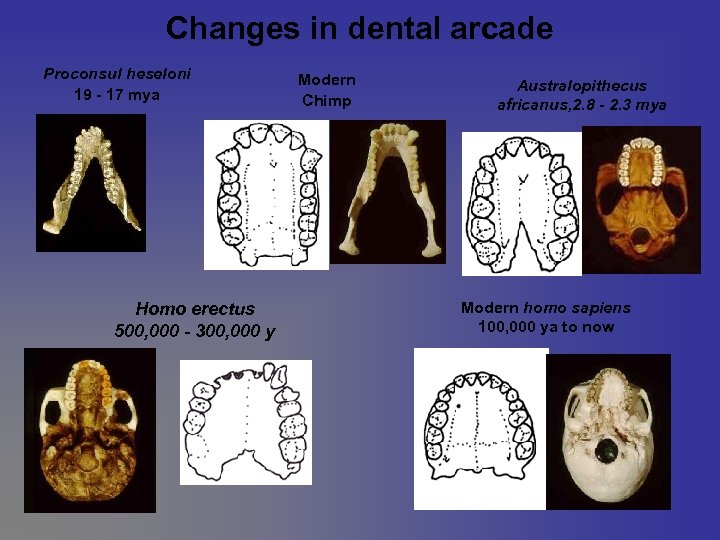 Changes in dental arcade

Proconsul heseloni
19 - 17 mya

Modern
Chimp

Australopithecus
africanus,2.8 - 2.3 mya

Homo erectus
500,000 - 300,000 y

Modern homo sapiens
100,000 ya to now